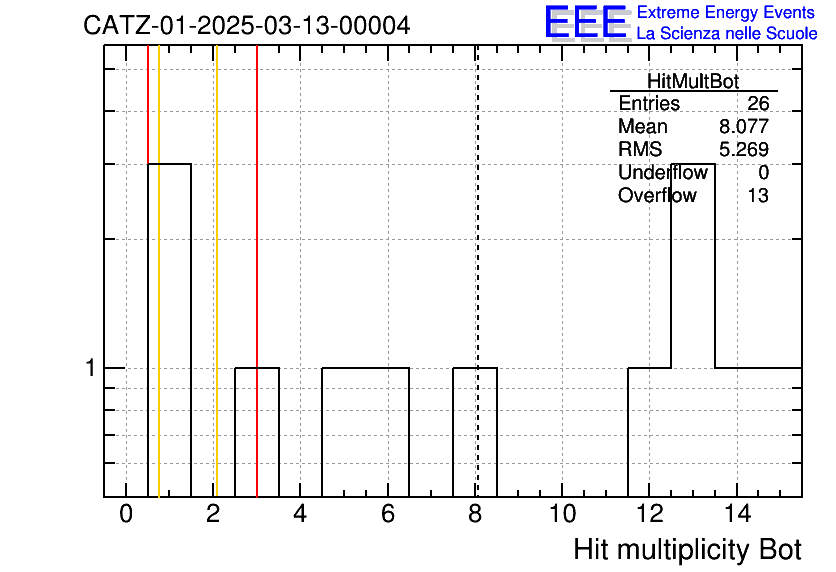 CATZ-01-2025-03-13-00004

EEE Extreme Energy Events
La Scienza nelle Scuole

| HitMultBot | |
|---|---|
| Entries | 26 |
| Mean | 8.077 |
| RMS | 5.269 |
| Underflow | 0 |
| Overflow | 13 |

1

0 2 4 6 8 10 12 14

Hit multiplicity Bot